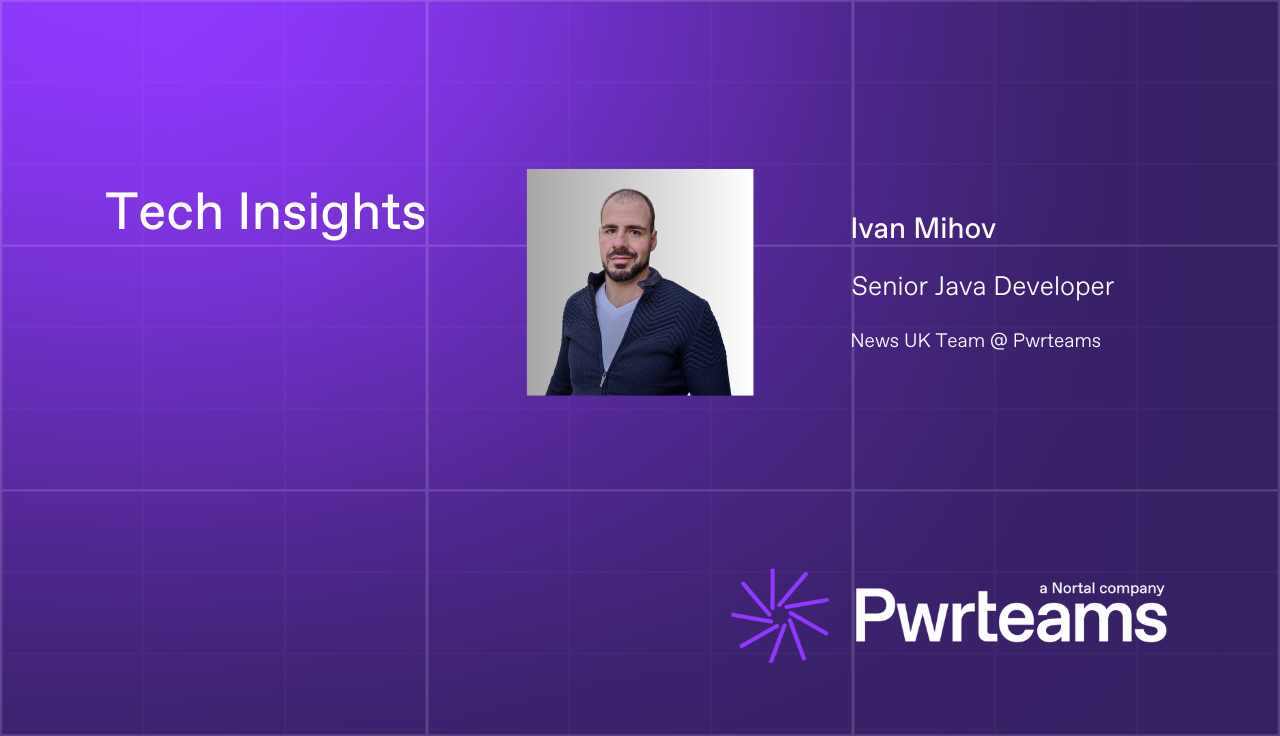 Tech Insights

Ivan Mihov

Senior Java Developer

News UK Team @ Pwrteams

a Nortal company
Pwrteams